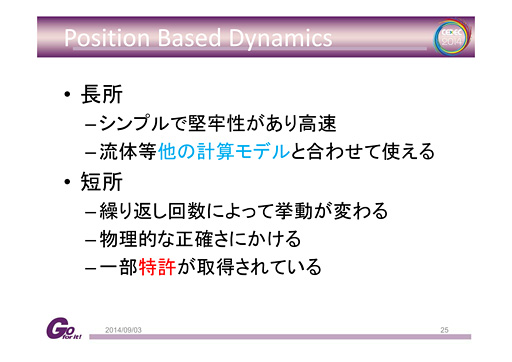 Position Based Dynamics

CEDEC 2014

• 長所
– シンプルで堅牢性があり高速
– 流体等他の計算モデルと合わせて使える
• 短所
– 繰り返し回数によって挙動が変わる
– 物理的な正確さにかける
– 一部特許が取得されている

Go for it!

2014/09/03

25